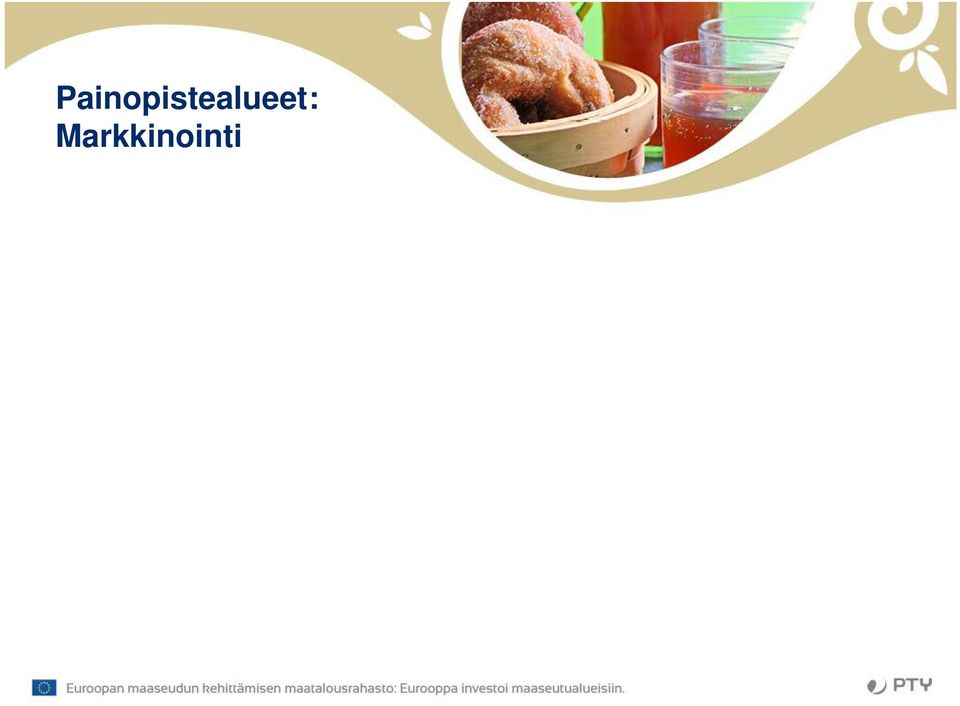 Painopistealueet:
Markkinointi

Euroopan maaseudun kehittämisen maatalousrahasto: Eurooppa investoi maaseutualueisiin.

PTY